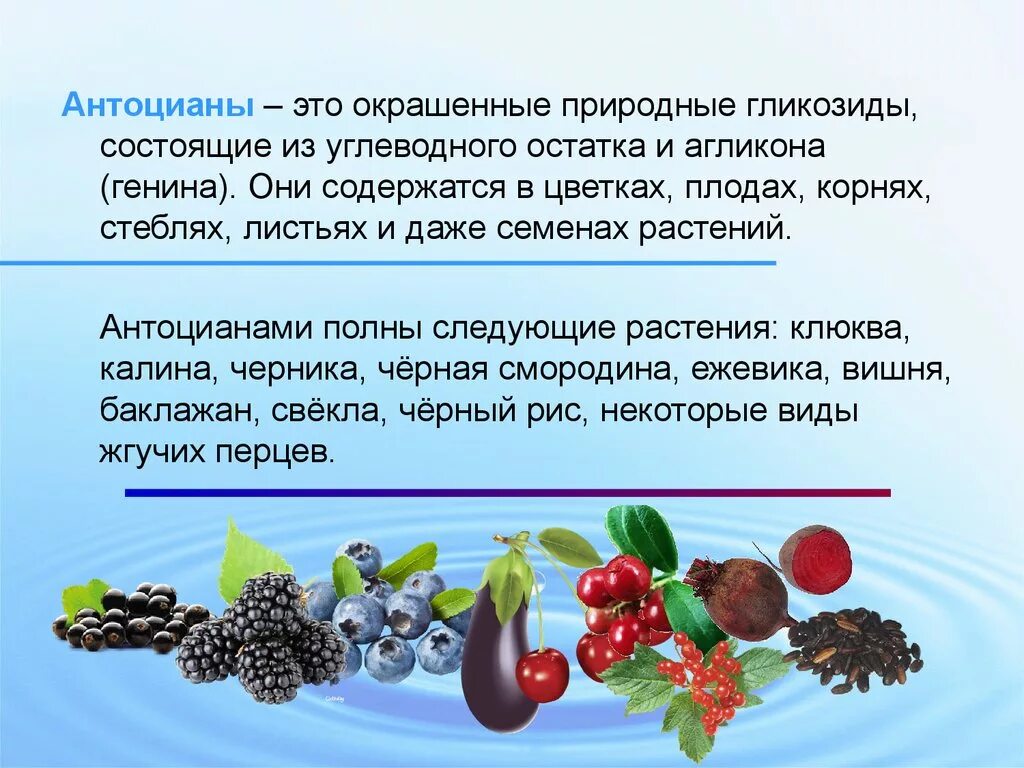 Антоцианы – это окрашенные природные гликозиды, состоящие из углеводного остатка и агликона (генина). Они содержатся в цветках, плодах, корнях, стеблях, листьях и даже семенах растений.

Антоцианами полны следующие растения: клюква, калина, черника, чёрная смородина, ежевика, вишня, баклажан, свёкла, чёрный рис, некоторые виды жгучих перцев.